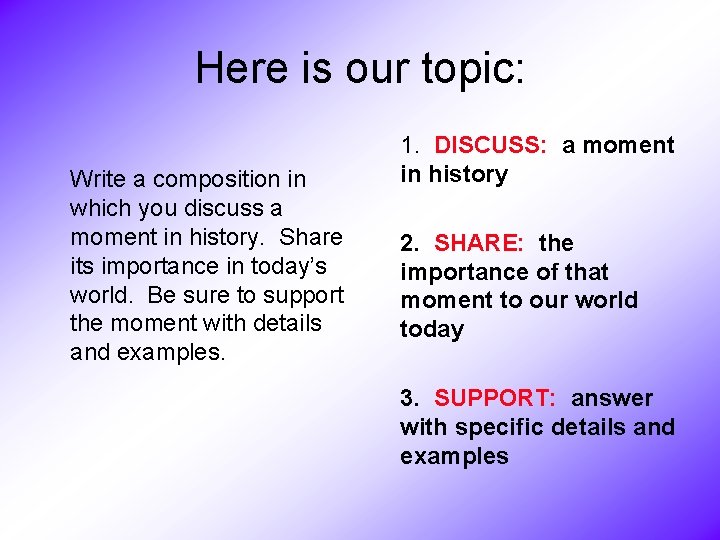 Here is our topic:

Write a composition in which you discuss a moment in history. Share its importance in today's world. Be sure to support the moment with details and examples.

1. DISCUSS: a moment in history

2. SHARE: the importance of that moment to our world today

3. SUPPORT: answer with specific details and examples